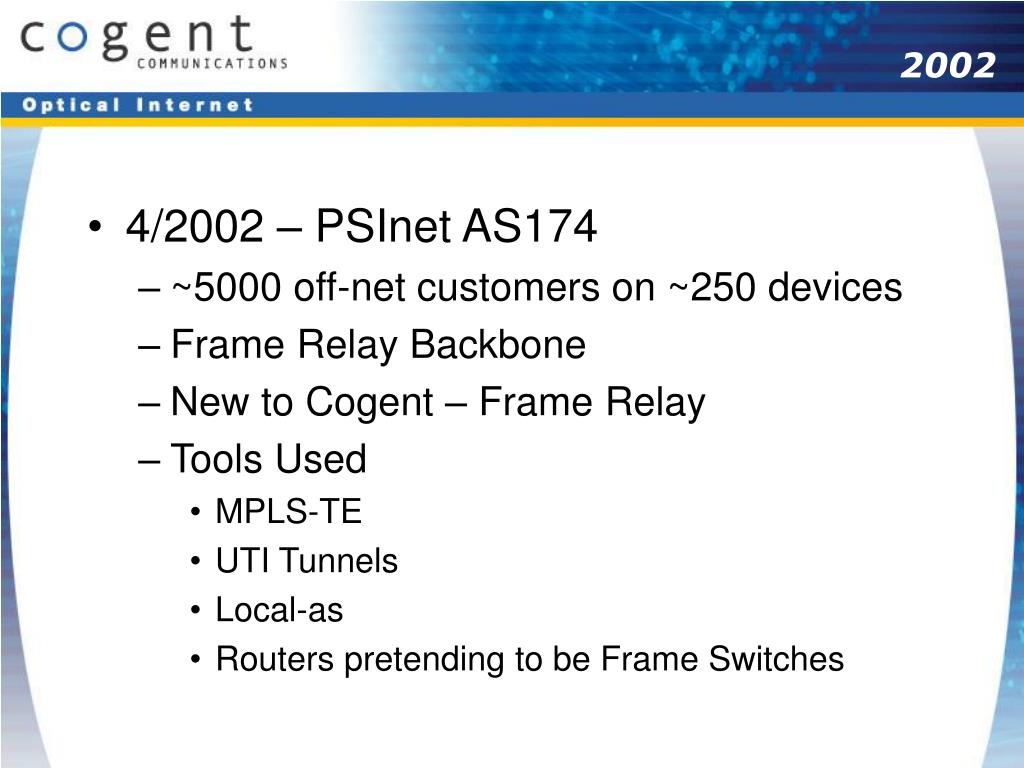 cogent
COMMUNICATIONS

2002

Optical Internet

• 4/2002 – PSInet AS174
– ~5000 off-net customers on ~250 devices
– Frame Relay Backbone
– New to Cogent – Frame Relay
– Tools Used
• MPLS-TE
• UTI Tunnels
• Local-as
• Routers pretending to be Frame Switches